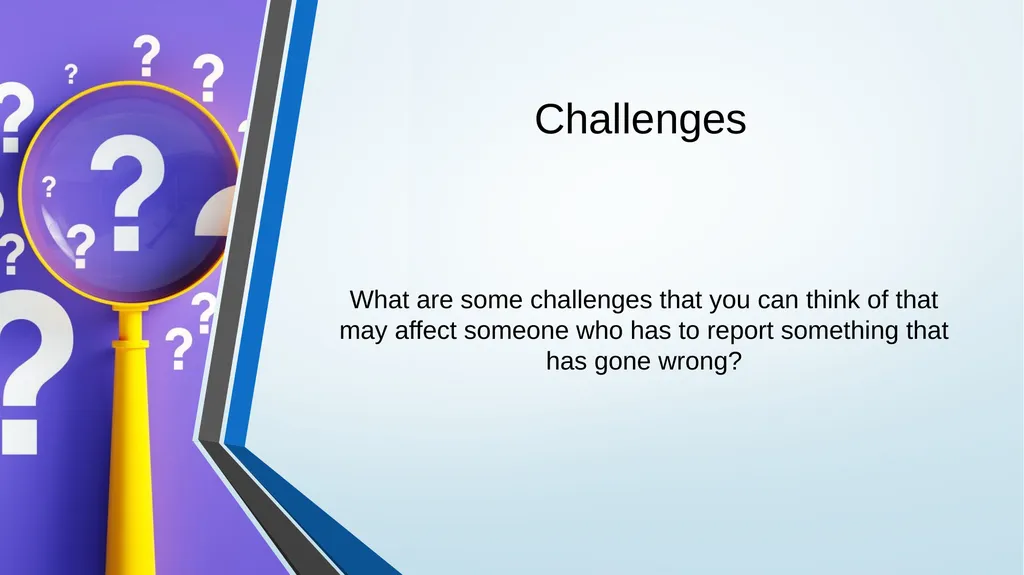 Challenges

What are some challenges that you can think of that may affect someone who has to report something that has gone wrong?